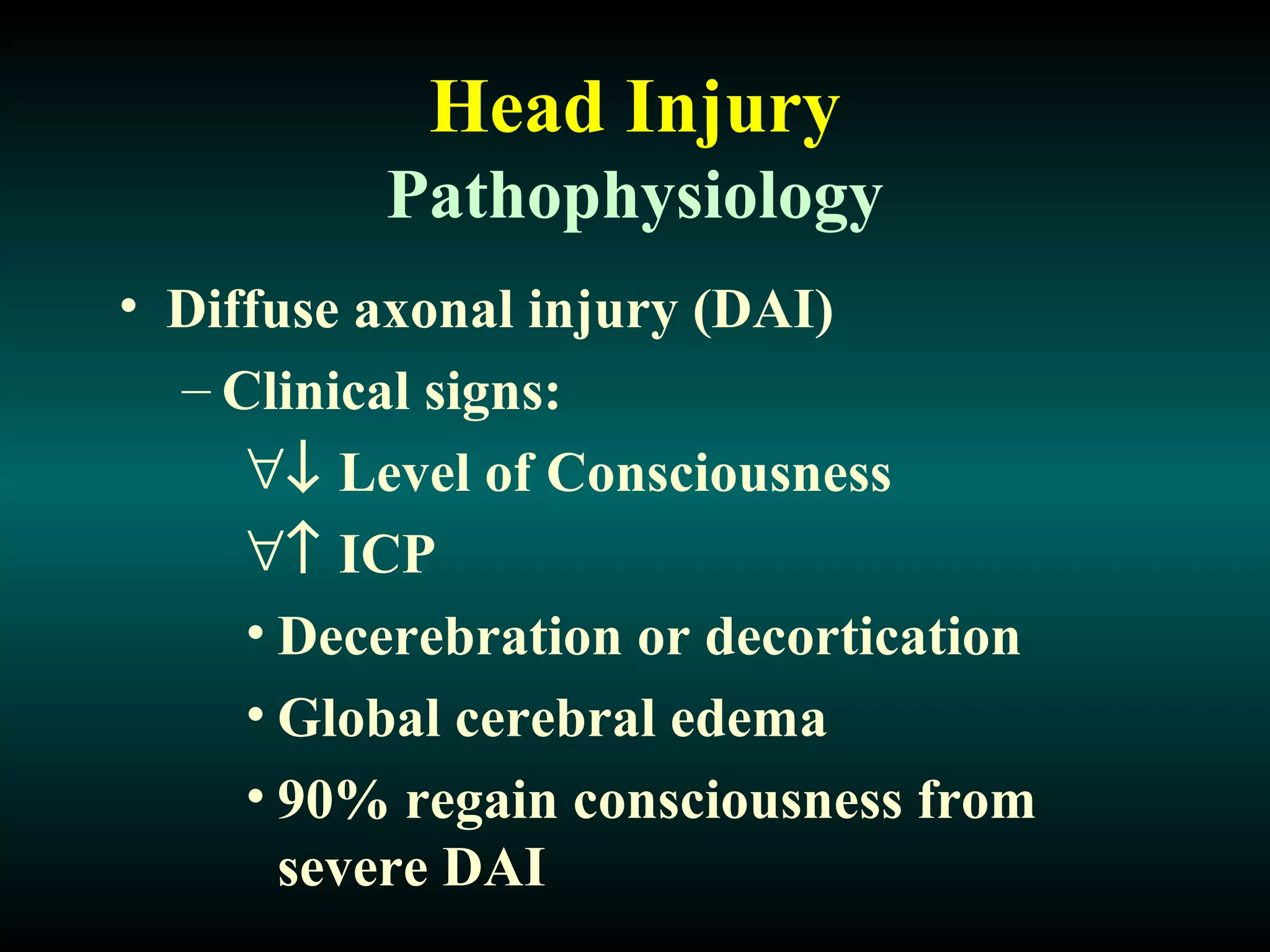 Head Injury
Pathophysiology

• Diffuse axonal injury (DAI)
– Clinical signs:
∀↓ Level of Consciousness
∀↑ ICP
• Decerebration or decortication
• Global cerebral edema
• 90% regain consciousness from severe DAI